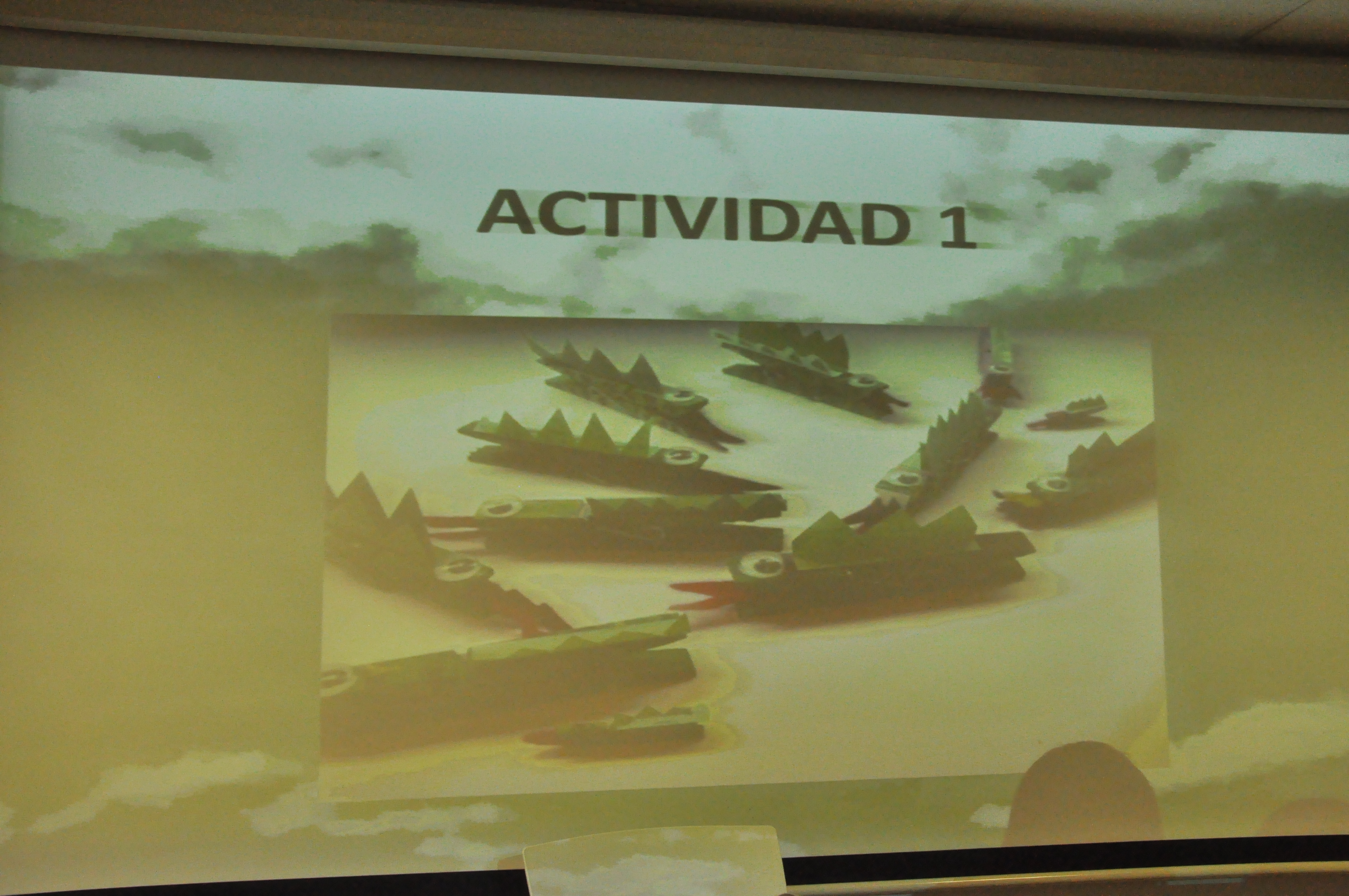 ACTIVIDAD 1